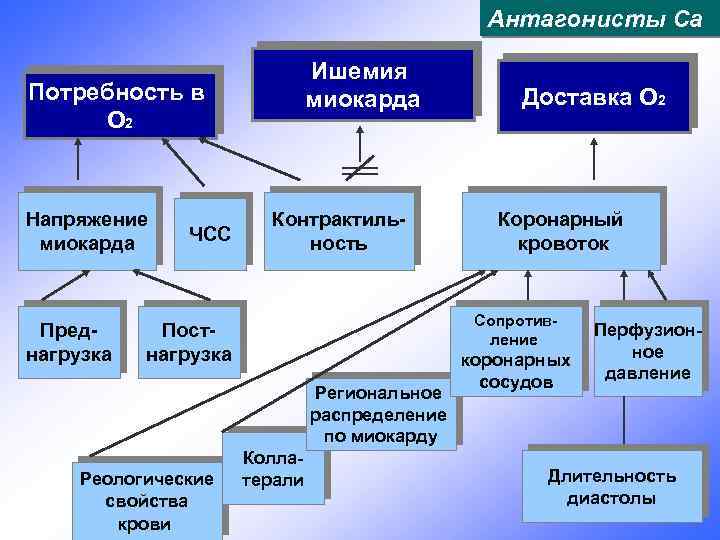 Антагонисты Са

Потребность в $O_2$

Ишемия миокарда

Доставка $O_2$

Напряжение миокарда

ЧСС

Контрактильность

Коронарный кровоток

Преднагрузка

Постнагрузка

Сопротивление коронарных сосудов

Перфузионное давление

Региональное распределение по миокарду

Коллатерали

Реологические свойства крови

Длительность диастолы